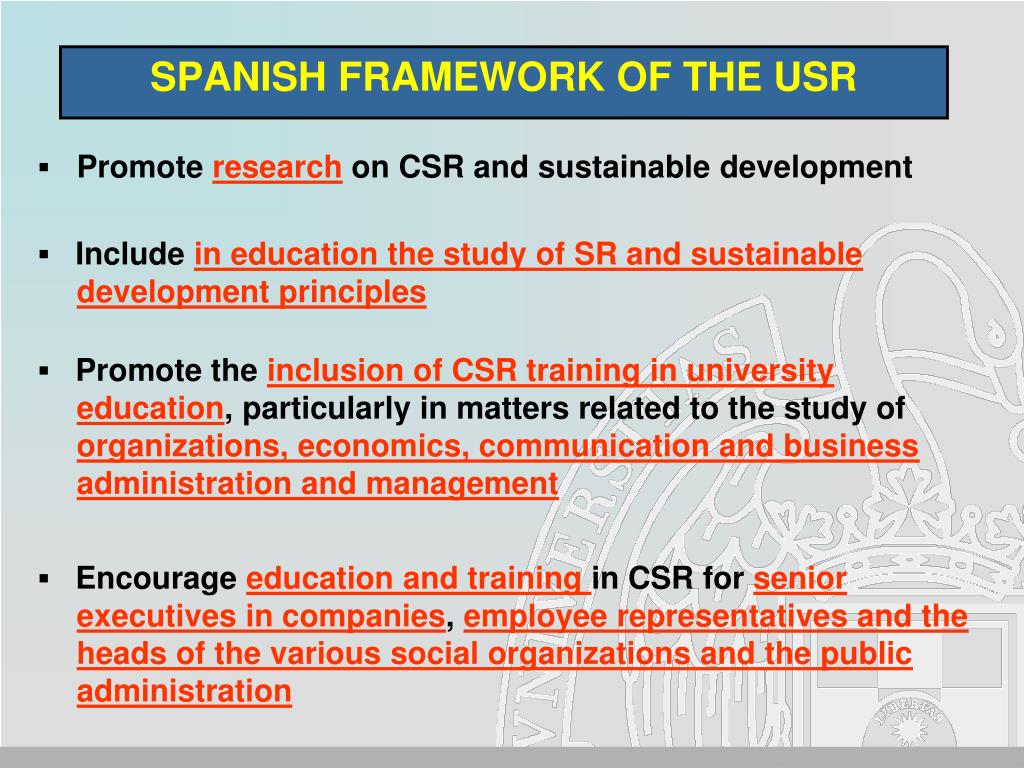 SPANISH FRAMEWORK OF THE USR

▪ Promote research on CSR and sustainable development

▪ Include in education the study of SR and sustainable development principles

▪ Promote the inclusion of CSR training in university education, particularly in matters related to the study of organizations, economics, communication and business administration and management

▪ Encourage education and training in CSR for senior executives in companies, employee representatives and the heads of the various social organizations and the public administration